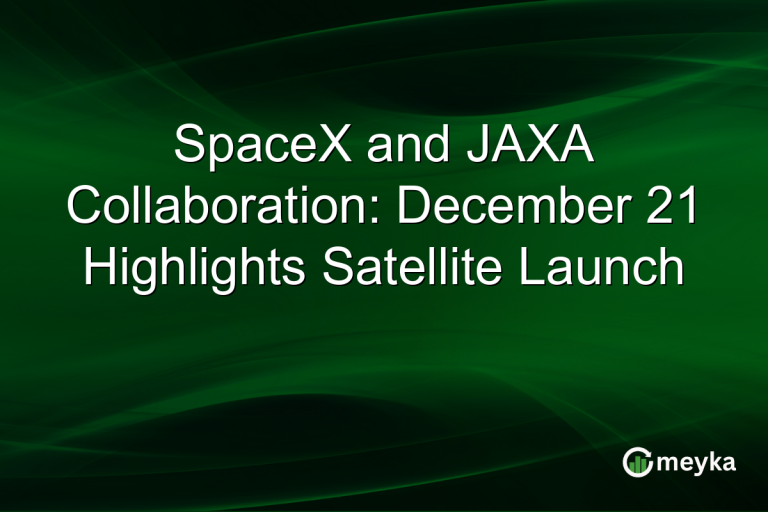 SpaceX and JAXA Collaboration: December 21 Highlights Satellite Launch

meyka